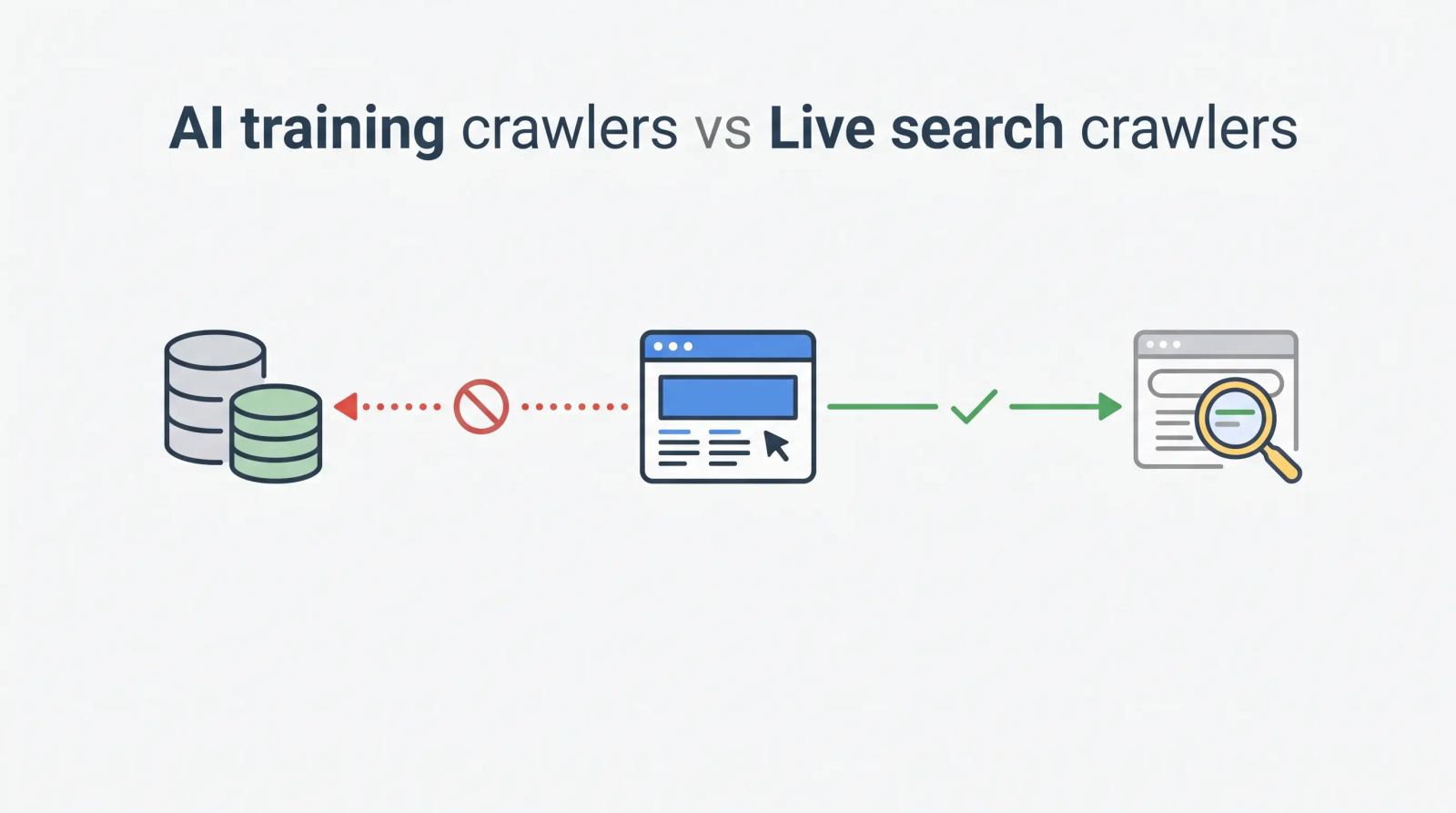 AI training crawlers vs Live search crawlers